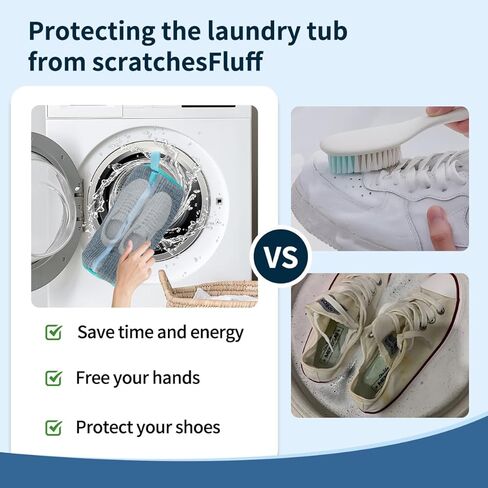 Protecting the laundry tub from scratchesFluff

VS

Save time and energy

Free your hands

Protect your shoes